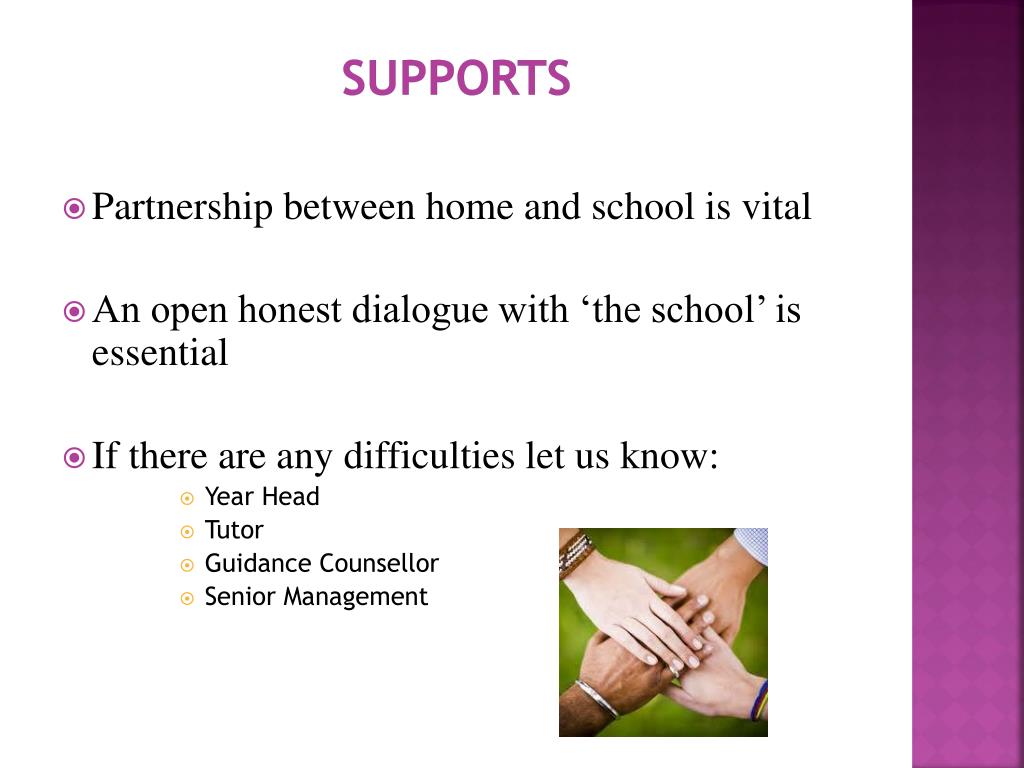 SUPPORTS

Partnership between home and school is vital

An open honest dialogue with ‘the school’ is essential

If there are any difficulties let us know:

Year Head
Tutor
Guidance Counsellor
Senior Management